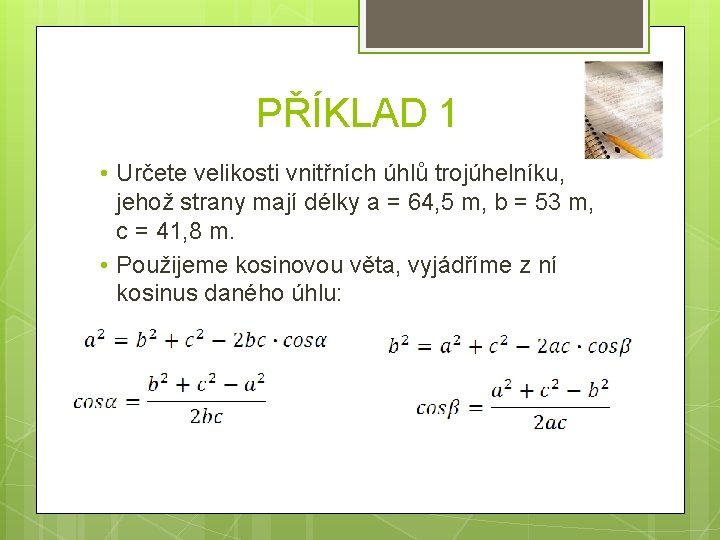 PŘÍKLAD 1

• Určete velikosti vnitřních úhlů trojúhelníku, jehož strany mají délky a = 64,5 m, b = 53 m, c = 41,8 m.

• Použijeme kosinovou věta, vyjádříme z ní kosinus daného úhlu:

$a^2 = b^2 + c^2 - 2bc \cdot cos\alpha$

$cos\alpha = \frac{b^2 + c^2 - a^2}{2bc}$

$b^2 = a^2 + c^2 - 2ac \cdot cos\beta$

$cos\beta = \frac{a^2 + c^2 - b^2}{2ac}$